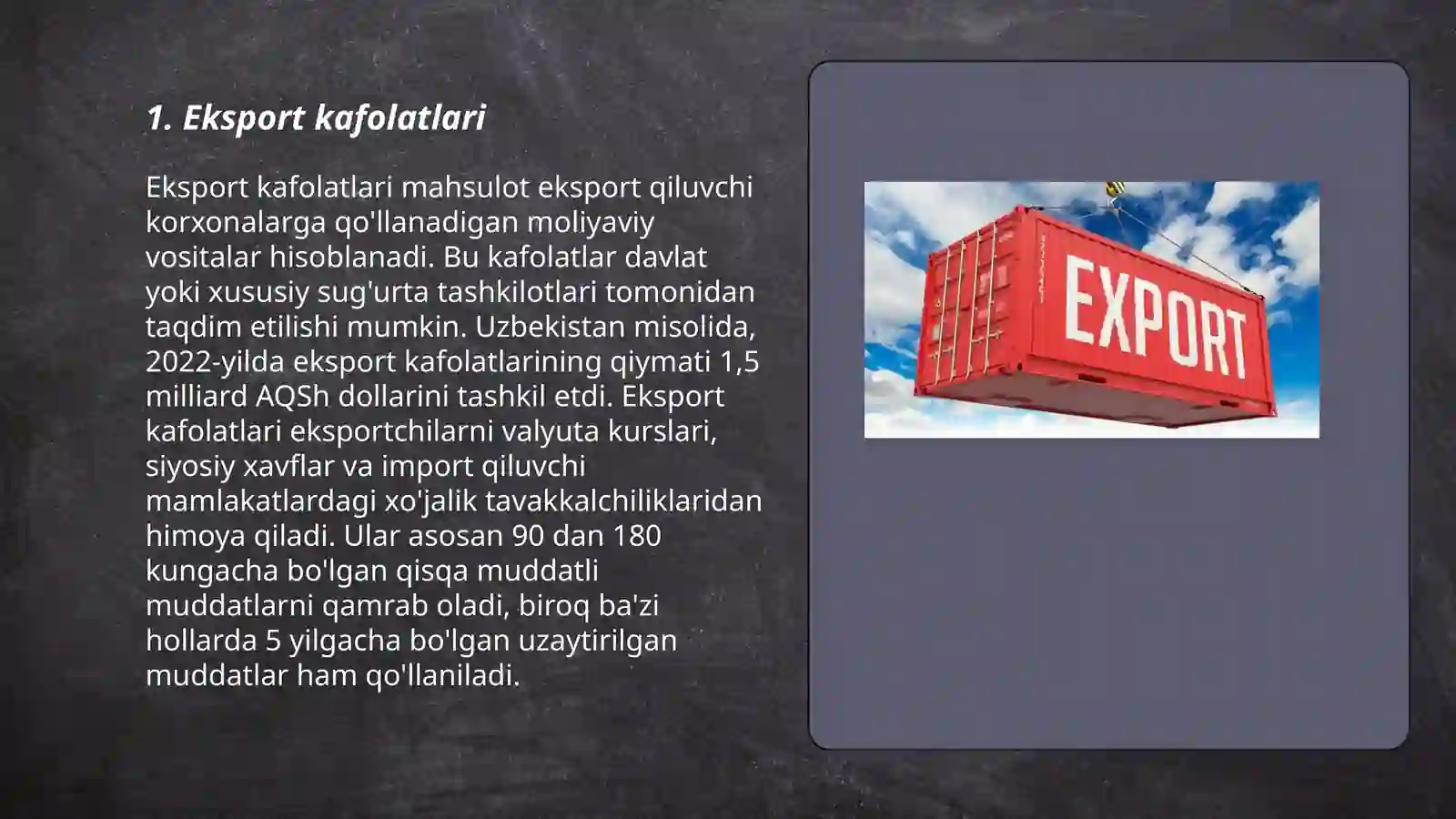 1. Eksport kafolatlari

Eksport kafolatlari mahsulot eksport qiluvchi korxonalarga qo'llanadigan moliyaviy vositalar hisoblanadi. Bu kafolatlar davlat yoki xususiy sug'urta tashkilotlari tomonidan taqdim etilishi mumkin. Uzbekistan misolida, 2022-yilda eksport kafolatlarining qiymati 1,5 milliard AQSh dollarini tashkil etdi. Eksport kafolatlari eksportchilarni valyuta kurslari, siyosiy xavflar va import qiluvchi mamlakatlardagi xo'jalik tavakkalchiliklaridan himoya qiladi. Ular asosan 90 dan 180 kungacha bo'lgan qisqa muddatli muddatlarni qamrab oladi, biroq ba'zi hollarda 5 yilgacha bo'lgan uzaytirilgan muddatlar ham qo'llaniladi.

EXPORT